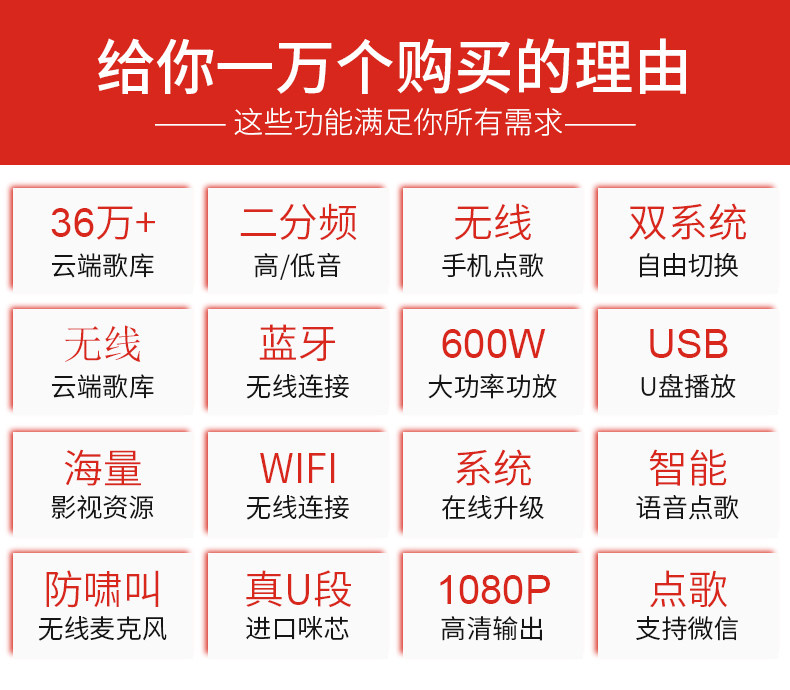 给你一万个购买的理由

—— 这些功能满足你所有需求 ——

36万+
云端歌库

二分频
高/低音

无线
手机点歌

双系统
自由切换

无线
云端歌库

蓝牙
无线连接

600W
大功率功放

USB
U盘播放

海量
影视资源

WIFI
无线连接

系统
在线升级

智能
语音点歌

防啸叫
无线麦克风

真U段
进口咪芯

1080P
高清输出

点歌
支持微信